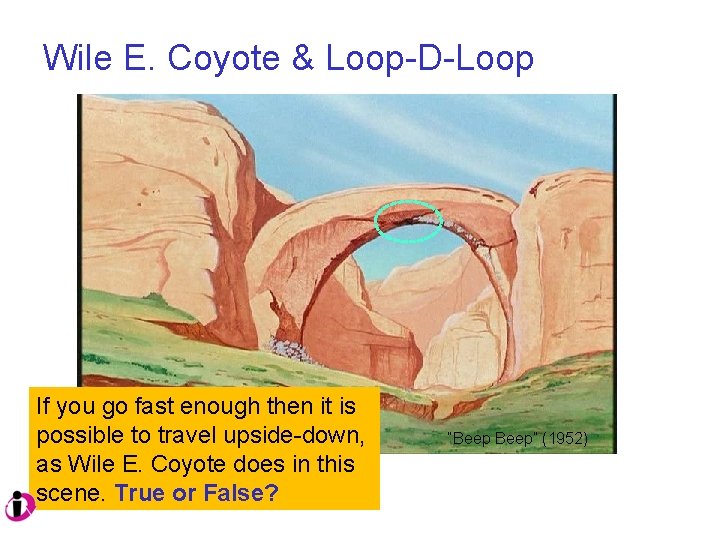 Wile E. Coyote & Loop-D-Loop

"Beep Beep" (1952)

If you go fast enough then it is possible to travel upside-down, as Wile E. Coyote does in this scene. True or False?